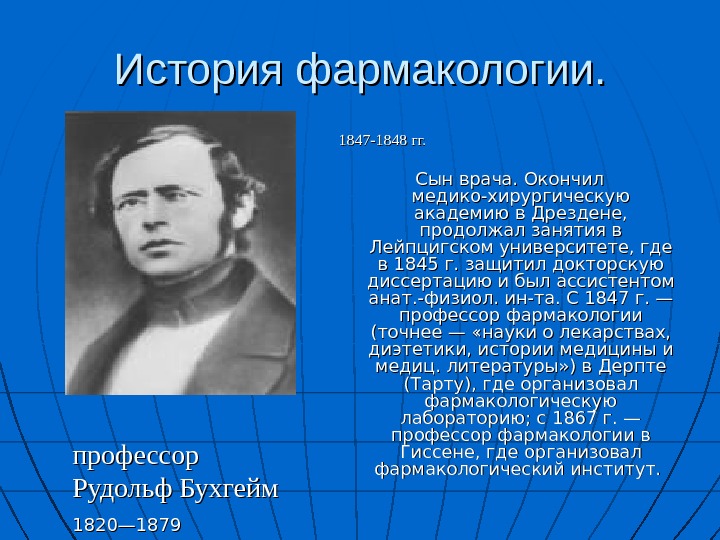 История фармакологии.

1847-1848 гг.

Сын врача. Окончил медико-хирургическую академию в Дрездене, продолжал занятия в Лейпцигском университете, где в 1845 г. защитил докторскую диссертацию и был ассистентом анат.-физиол. ин-та. С 1847 г. — профессор фармакологии (точнее — «науки о лекарствах, диэтетики, истории медицины и медиц. литературы») в Дерпте (Тарту), где организовал фармакологическую лабораторию; с 1867 г. — профессор фармакологии в Гиссене, где организовал фармакологический институт.

профессор
Рудольф Бухгейм
1820—1879